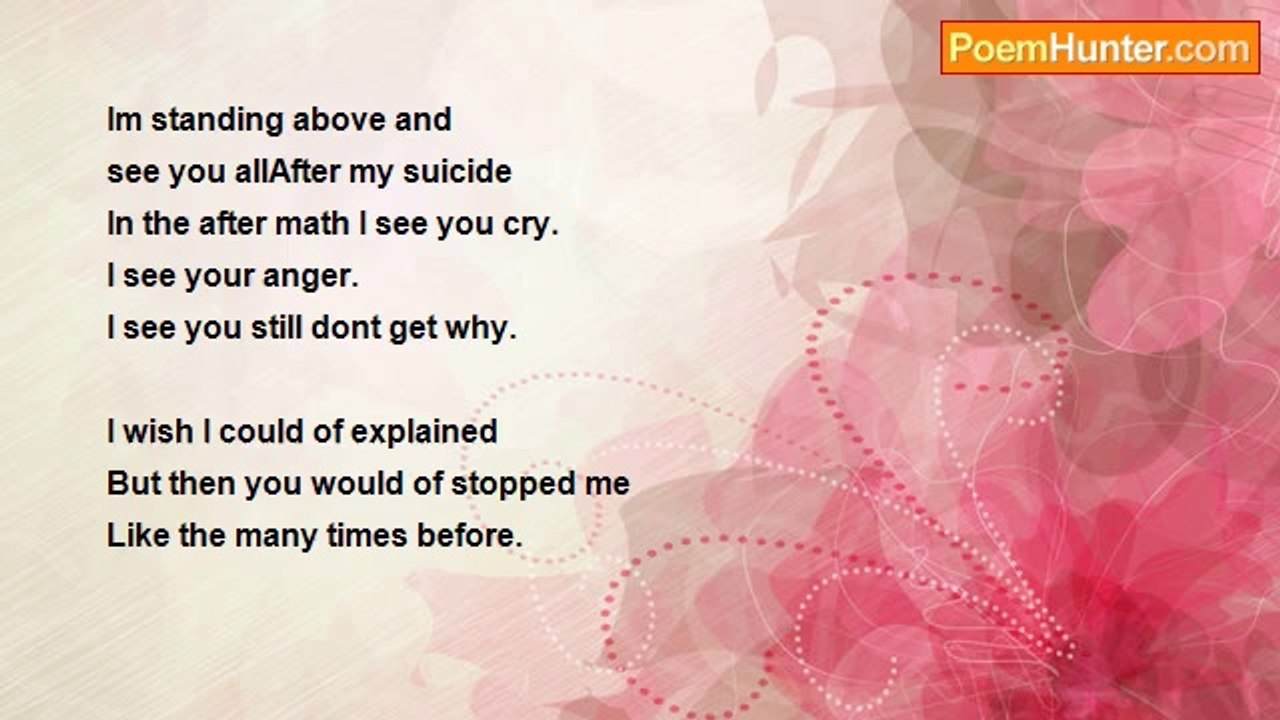 PoemHunter.com

Im standing above and
see you allAfter my suicide
In the after math I see you cry.
I see your anger.
I see you still dont get why.

I wish I could of explained
But then you would of stopped me
Like the many times before.